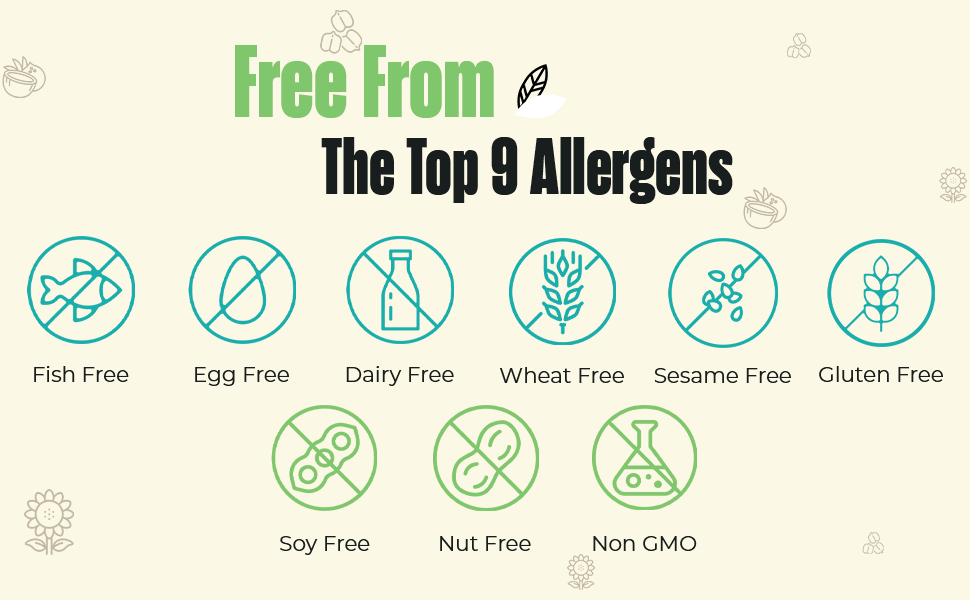 Free From
The Top 9 Allergens

Fish Free
Egg Free
Dairy Free
Wheat Free
Sesame Free
Gluten Free
Soy Free
Nut Free
Non GMO